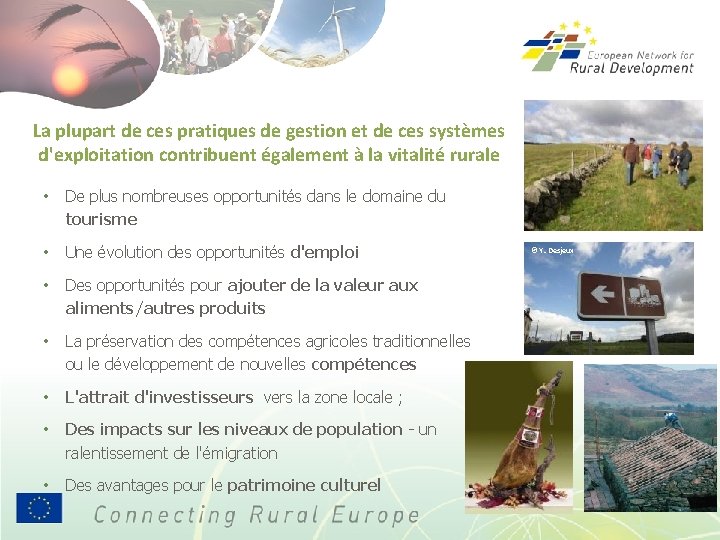 European Network for Rural Development

La plupart de ces pratiques de gestion et de ces systèmes d'exploitation contribuent également à la vitalité rurale

• De plus nombreuses opportunités dans le domaine du tourisme

• Une évolution des opportunités d'emploi

• Des opportunités pour ajouter de la valeur aux aliments/autres produits

• La préservation des compétences agricoles traditionnelles ou le développement de nouvelles compétences

• L'attrait d'investisseurs vers la zone locale ;

• Des impacts sur les niveaux de population - un ralentissement de l'émigration

• Des avantages pour le patrimoine culturel

© Y. Desjeux

Connecting Rural Europe